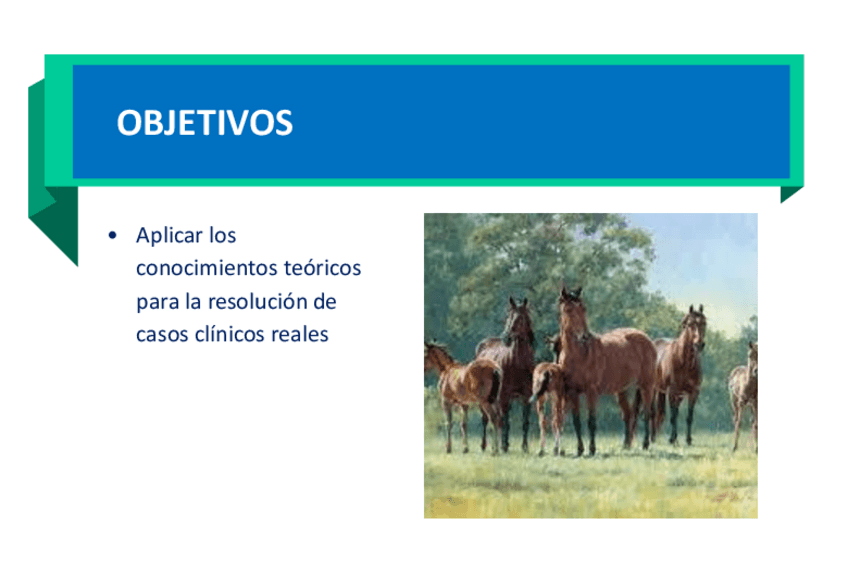 OBJETIVOS

• Aplicar los conocimientos teóricos para la resolución de casos clínicos reales